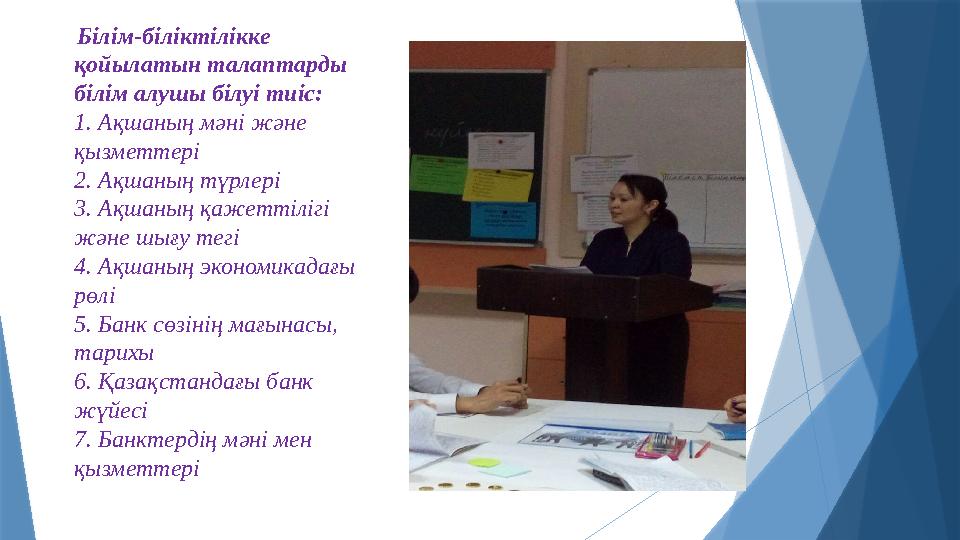 Білім-біліктілікке қойылатын талаптарды білім алушы білуі тиіс:
1. Ақшаның мәні және қызметтері
2. Ақшаның түрлері
3. Ақшаның қажеттілігі және шығу тегі
4. Ақшаның экономикадағы рөлі
5. Банк сөзінің мағынасы, тарихы
6. Қазақстандағы банк жүйесі
7. Банктердің мәні мен қызметтері